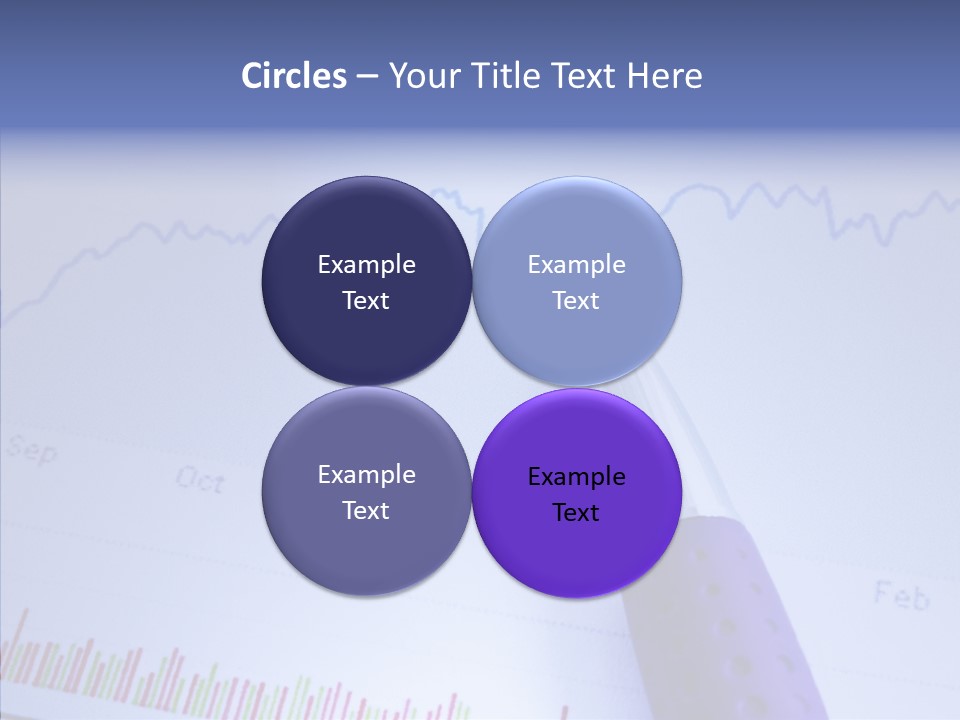 Circles – Your Title Text Here

Example Text

Example Text

Example Text

Example Text

Sep

Oct

Feb